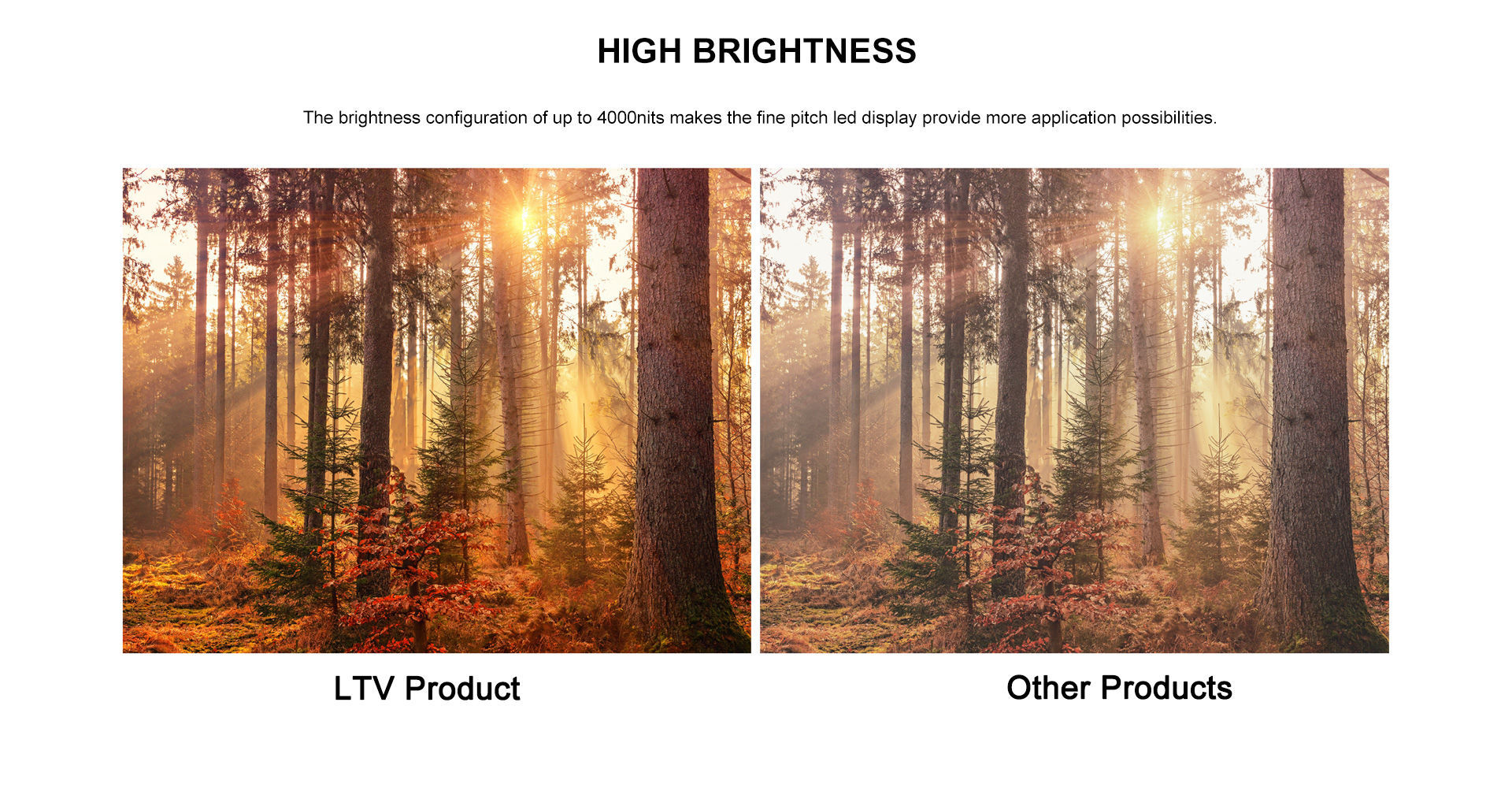 HIGH BRIGHTNESS

The brightness configuration of up to 4000nits makes the fine pitch led display provide more application possibilities.

LTV Product

Other Products